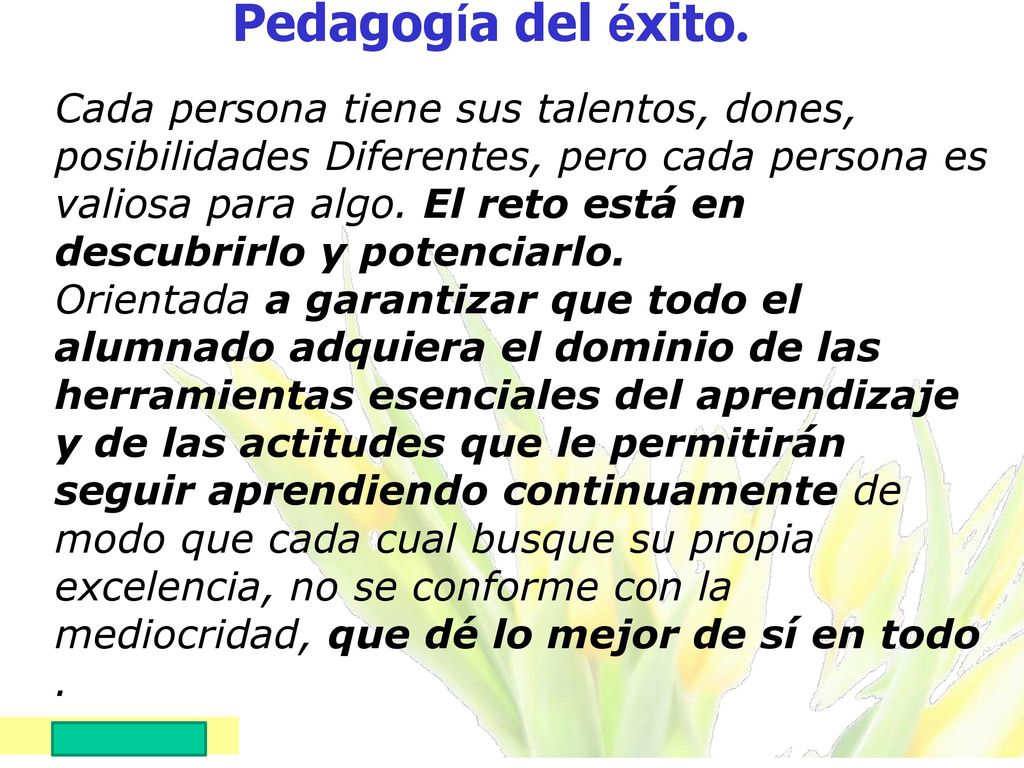 Pedagogía del éxito.

Cada persona tiene sus talentos, dones, posibilidades Diferentes, pero cada persona es valiosa para algo. El reto está en descubrirlo y potenciarlo.
Orientada a garantizar que todo el alumnado adquiera el dominio de las herramientas esenciales del aprendizaje y de las actitudes que le permitirán seguir aprendiendo continuamente de modo que cada cual busque su propia excelencia, no se conforme con la mediocridad, que dé lo mejor de sí en todo .